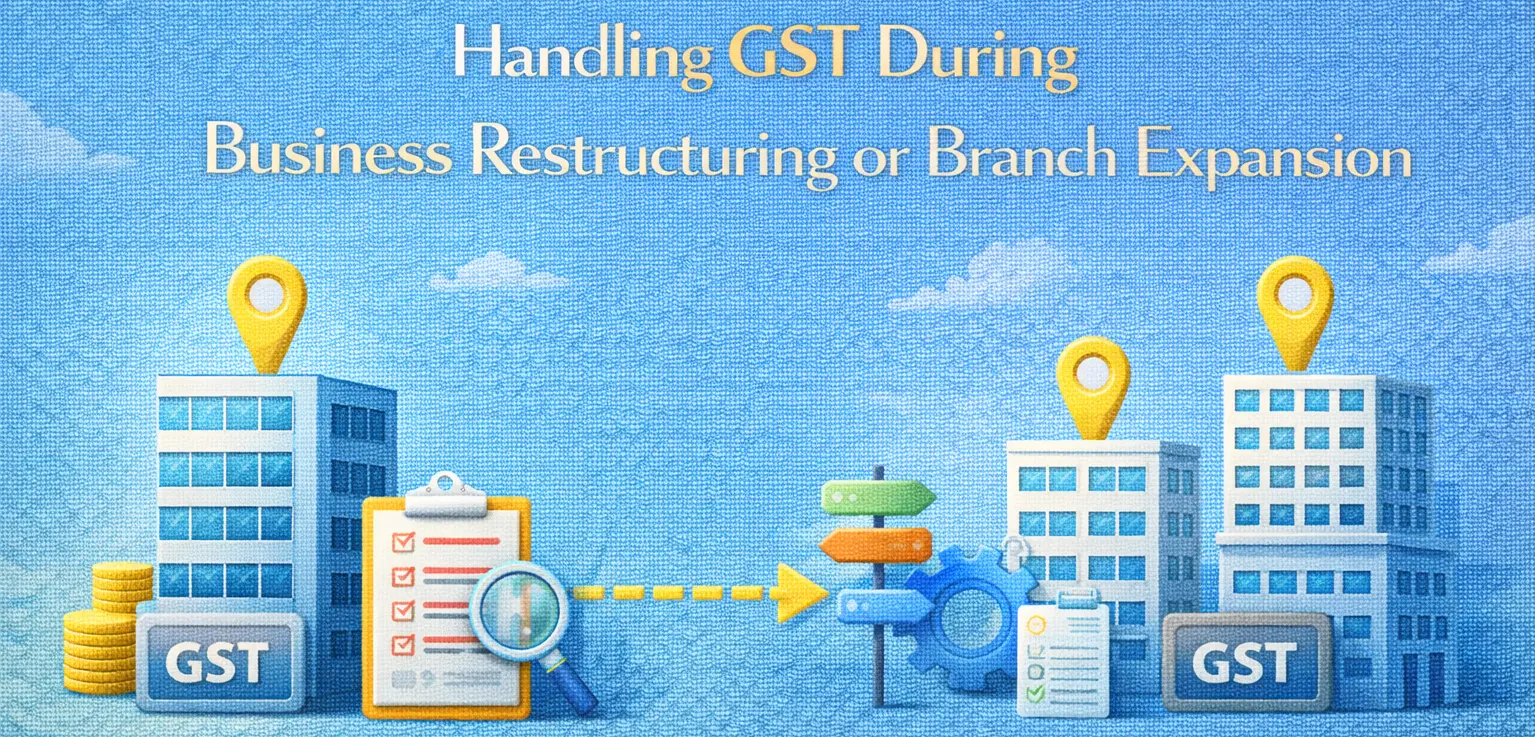 Handling GST During
Business Restructuring or Branch Expansion

GST

GST